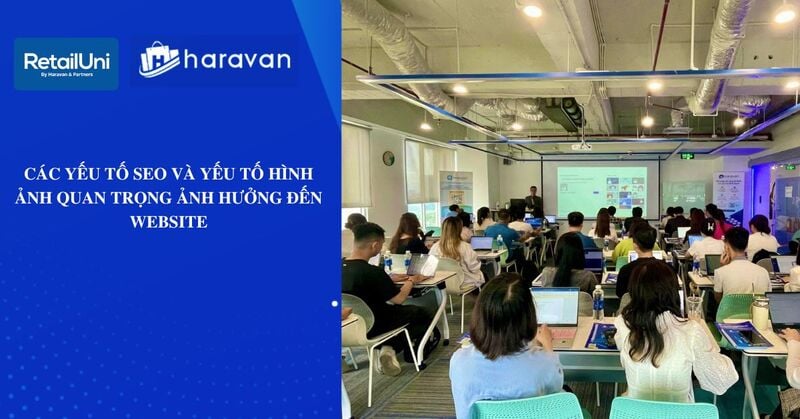 RetailUni
By Haravan & Partners

haravan

CÁC YẾU TỐ SEO VÀ YẾU TỐ HÌNH ẢNH QUAN TRỌNG ẢNH HƯỞNG ĐẾN WEBSITE